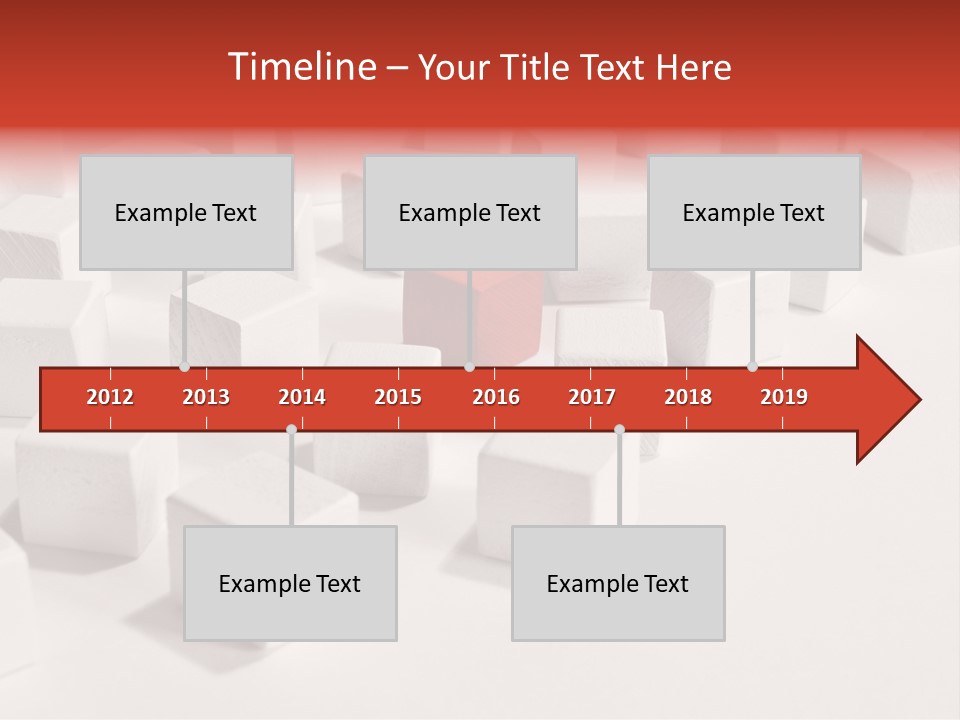 Timeline – Your Title Text Here

Example Text

Example Text

Example Text

2012 2013 2014 2015 2016 2017 2018 2019

Example Text

Example Text